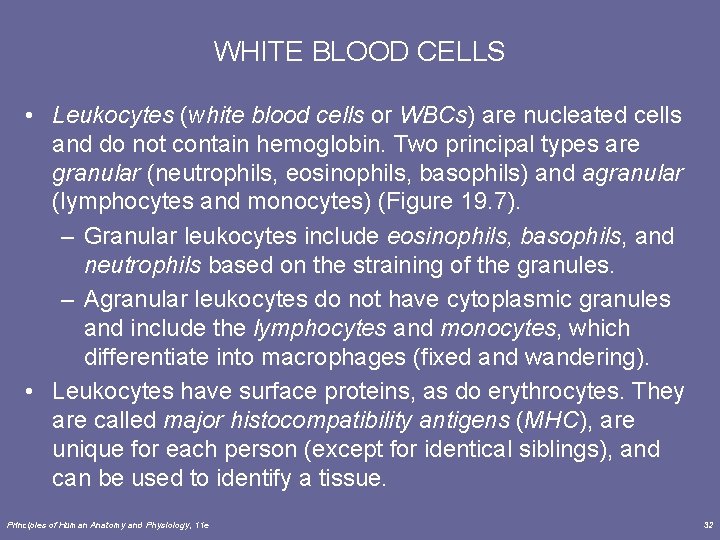 WHITE BLOOD CELLS

• Leukocytes (white blood cells or WBCs) are nucleated cells and do not contain hemoglobin. Two principal types are granular (neutrophils, eosinophils, basophils) and agranular (lymphocytes and monocytes) (Figure 19.7).

– Granular leukocytes include eosinophils, basophils, and neutrophils based on the straining of the granules.

– Agranular leukocytes do not have cytoplasmic granules and include the lymphocytes and monocytes, which differentiate into macrophages (fixed and wandering).

• Leukocytes have surface proteins, as do erythrocytes. They are called major histocompatibility antigens (MHC), are unique for each person (except for identical siblings), and can be used to identify a tissue.

Principles of Human Anatomy and Physiology, 11e

32